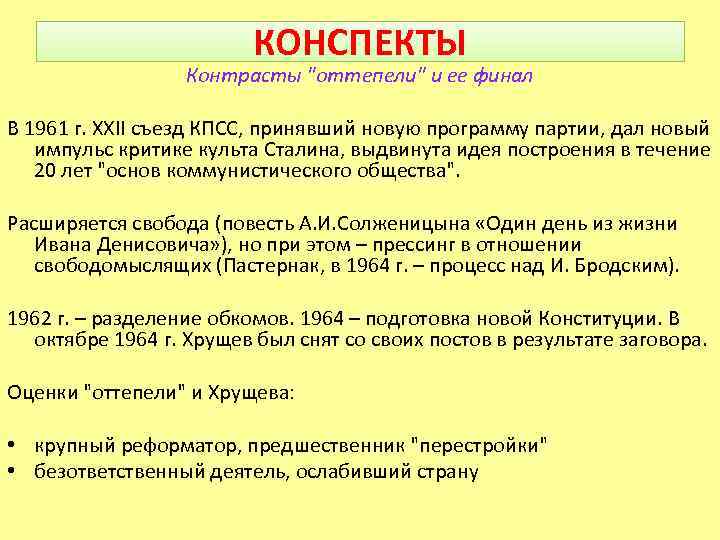 КОНСПЕКТЫ

Контрасты "оттепели" и ее финал

В 1961 г. XXII съезд КПСС, принявший новую программу партии, дал новый импульс критике культа Сталина, выдвинута идея построения в течение 20 лет "основ коммунистического общества".

Расширяется свобода (повесть А.И.Солженицына «Один день из жизни Ивана Денисовича»), но при этом – прессинг в отношении свободомыслящих (Пастернак, в 1964 г. – процесс над И. Бродским).

1962 г. – разделение обкомов. 1964 – подготовка новой Конституции. В октябре 1964 г. Хрущев был снят со своих постов в результате заговора.

Оценки "оттепели" и Хрущева:

• крупный реформатор, предшественник "перестройки"
• безответственный деятель, ослабивший страну